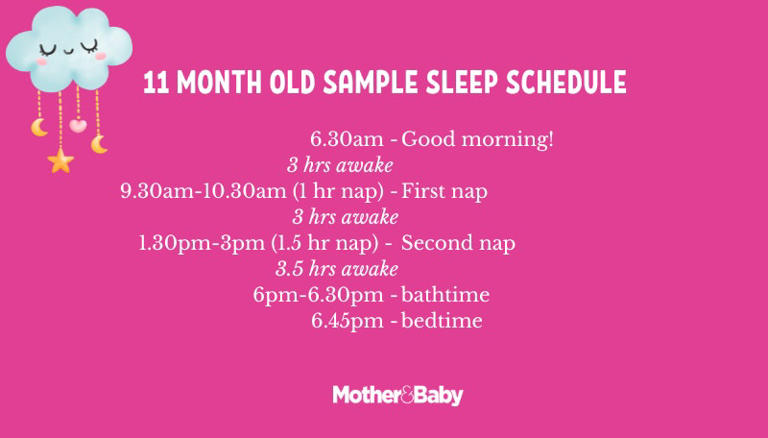 11 MONTH OLD SAMPLE SLEEP SCHEDULE

6.30am - Good morning!
3 hrs awake
9.30am-10.30am (1 hr nap) - First nap
3 hrs awake
1.30pm-3pm (1.5 hr nap) - Second nap
3.5 hrs awake
6pm-6.30pm - bathtime
6.45pm - bedtime

Mother&Baby